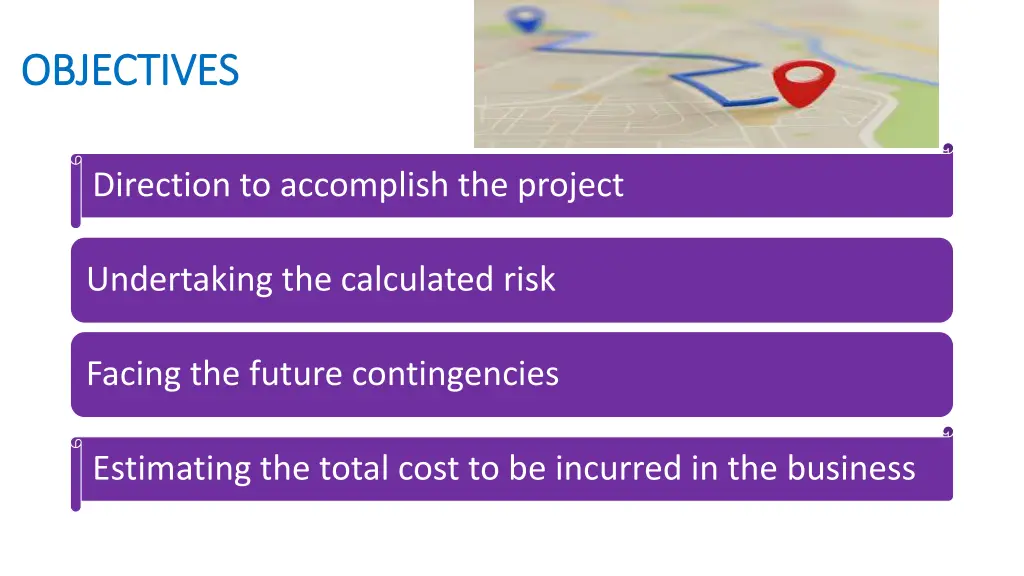 OBJECTIVES

Direction to accomplish the project

Undertaking the calculated risk

Facing the future contingencies

Estimating the total cost to be incurred in the business